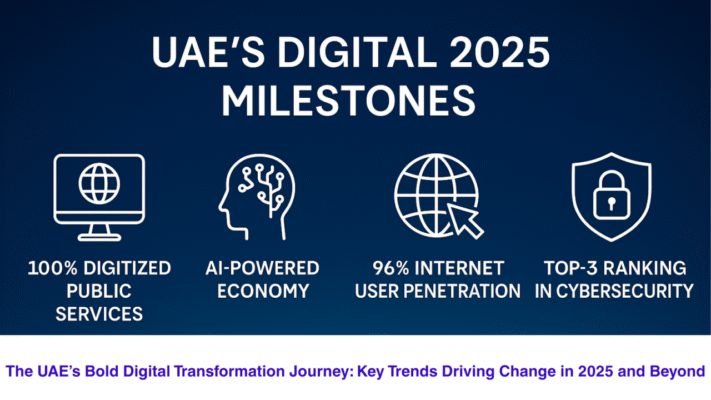 UAE'S DIGITAL 2025 MILESTONES

100% DIGITIZED PUBLIC SERVICES

AI-POWERED ECONOMY

96% INTERNET USER PENETRATION

TOP-3 RANKING IN CYBERSECURITY

The UAE's Bold Digital Transformation Journey: Key Trends Driving Change in 2025 and Beyond